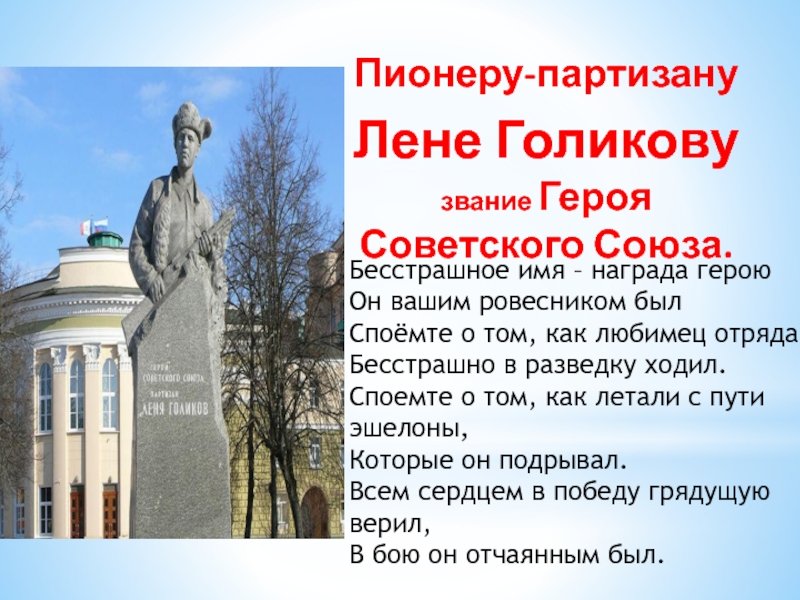 Пионеру-партизану

Лене Голикову

звание Героя

Советского Союза.

Бесстрашное имя – награда герою
Он вашим ровесником был
Споёмте о том, как любимец отряда
Бесстрашно в разведку ходил.
Споемте о том, как летали с пути эшелоны,
Которые он подрывал.
Всем сердцем в победу грядущую верил,
В бою он отчаянным был.

ГЕРОЙ СОВЕТСКОГО СОЮЗА ПАРТИЗАН ЛЕНЯ ГОЛИКОВ